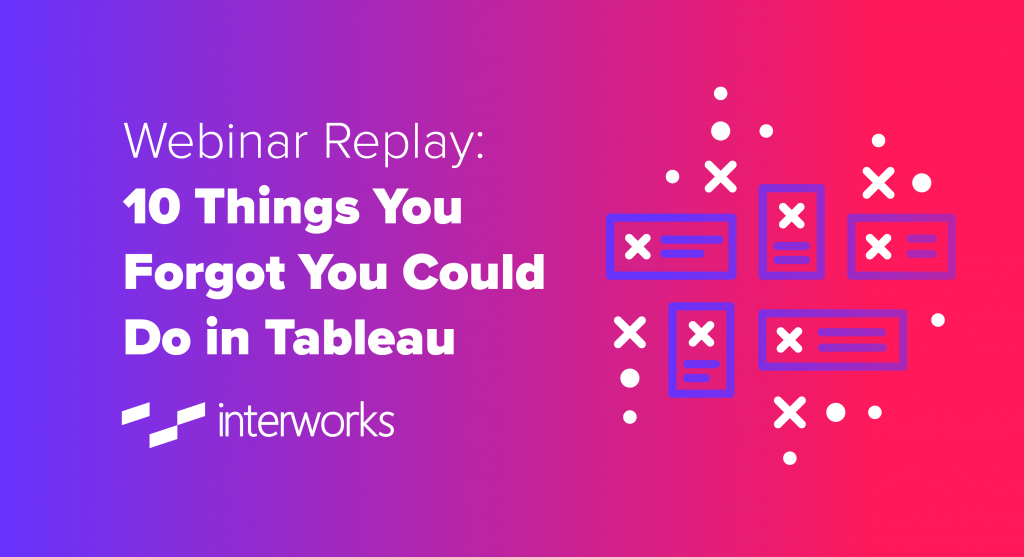 Webinar Replay:
10 Things You Forgot You Could Do in Tableau

interworks